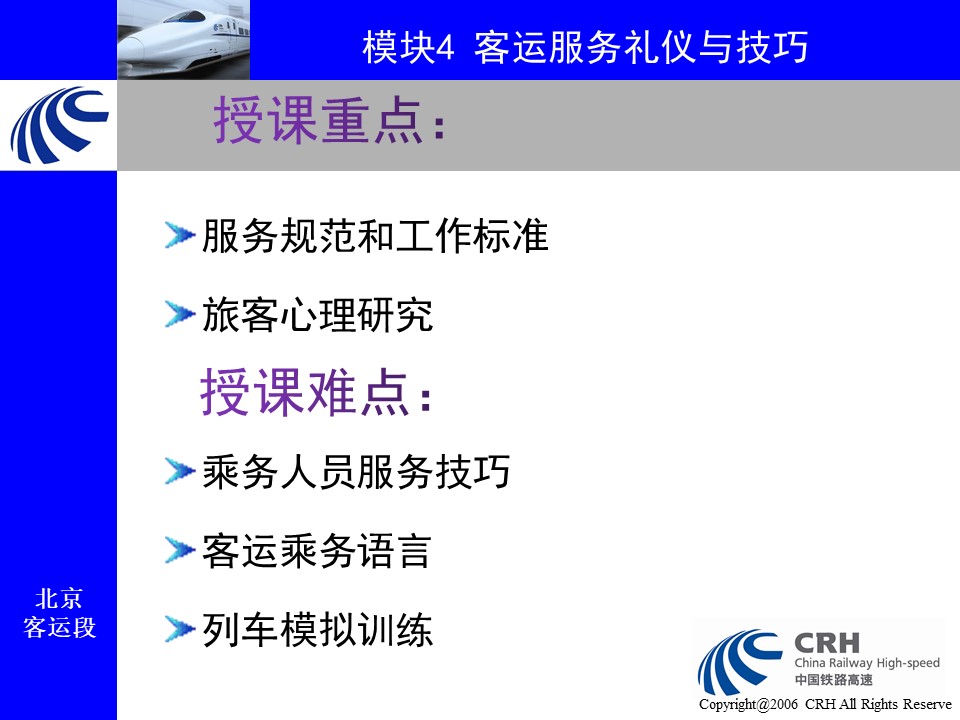 模块4 客运服务礼仪与技巧

授课重点：

服务规范和工作标准

旅客心理研究

授课难点：

乘务人员服务技巧

客运乘务语言

列车模拟训练

北京
客运段

CRH
China Railway High-speed
中国铁路高速

Copyright@2006 CRH All Rights Reserve